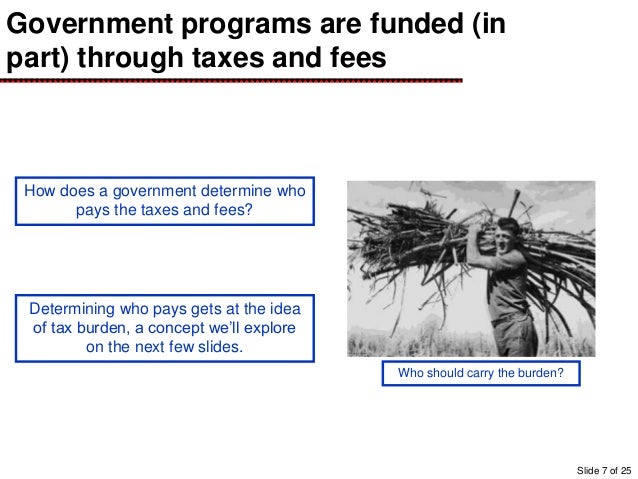 Government programs are funded (in part) through taxes and fees

How does a government determine who pays the taxes and fees?

Determining who pays gets at the idea of tax burden, a concept we'll explore on the next few slides.

Who should carry the burden?

Slide 7 of 25